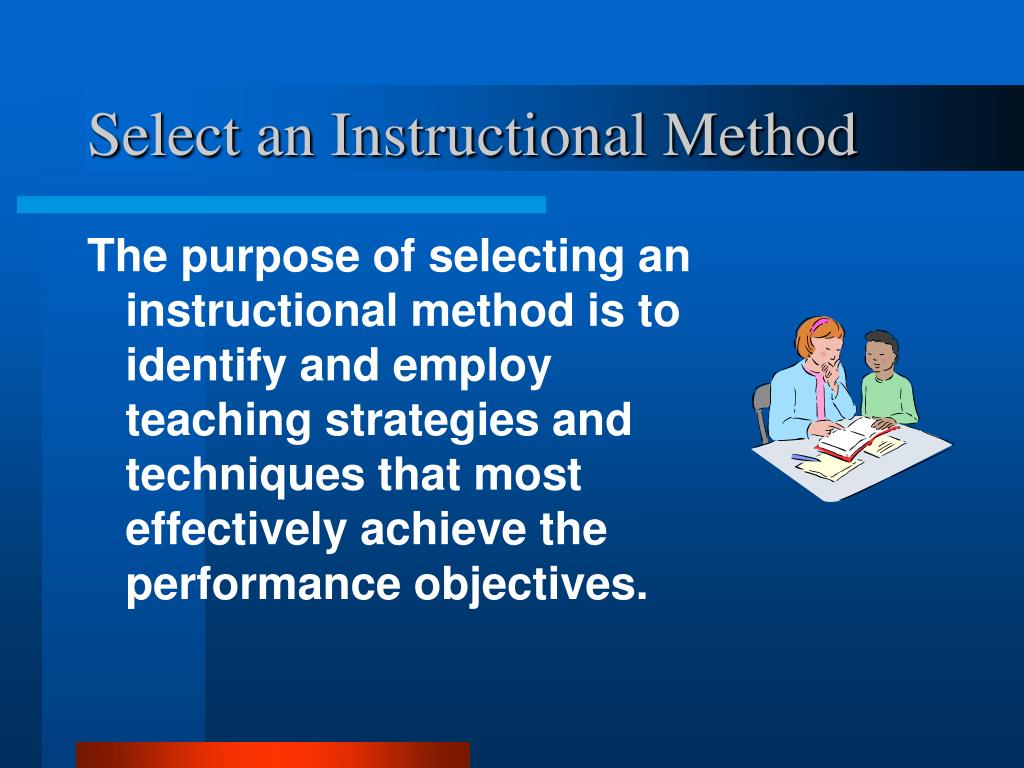 Select an Instructional Method

The purpose of selecting an instructional method is to identify and employ teaching strategies and techniques that most effectively achieve the performance objectives.